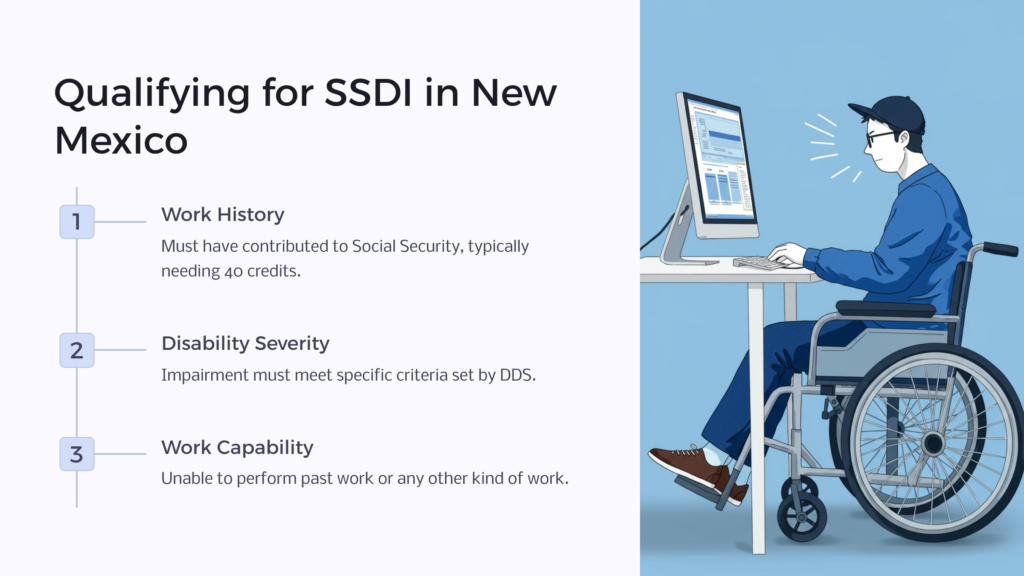 Qualifying for SSDI in New Mexico

1
Work History
Must have contributed to Social Security, typically needing 40 credits.

2
Disability Severity
Impairment must meet specific criteria set by DDS.

3
Work Capability
Unable to perform past work or any other kind of work.